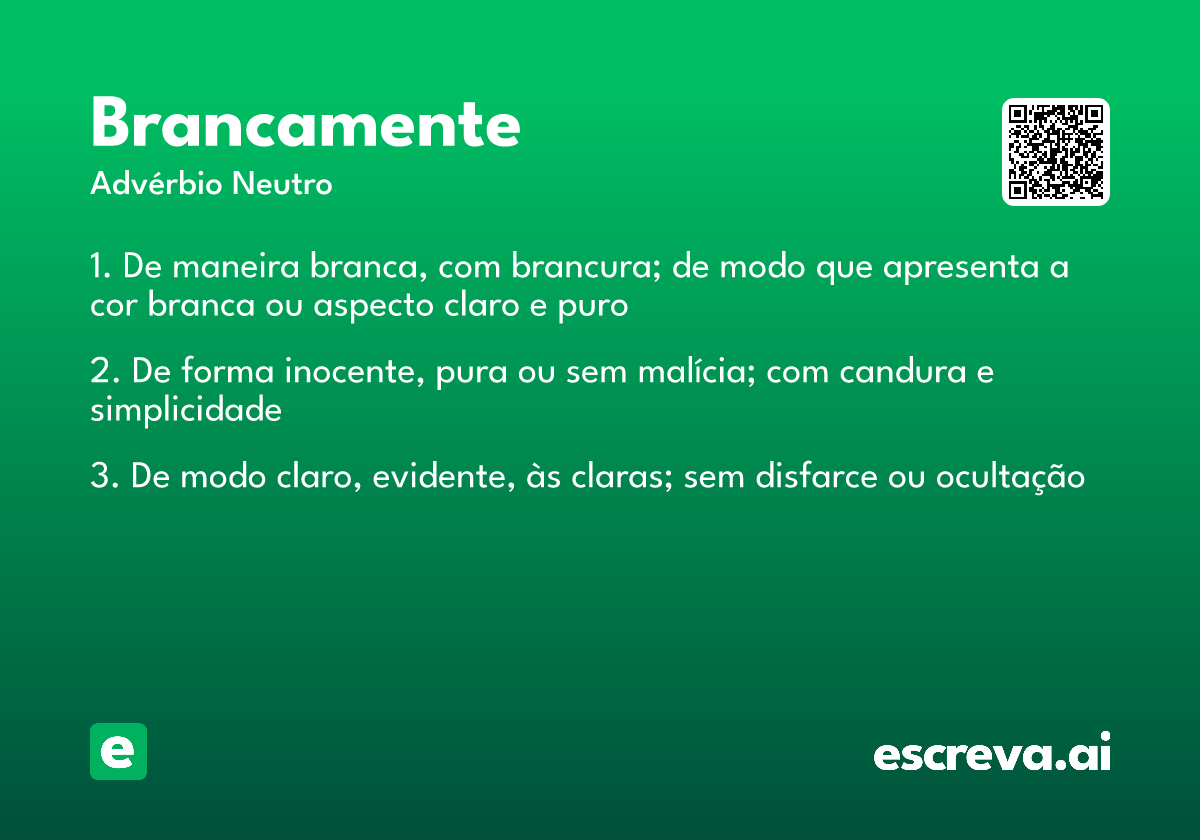 Brancamente
Advérbio Neutro

1. De maneira branca, com brancura; de modo que apresenta a cor branca ou aspecto claro e puro

2. De forma inocente, pura ou sem malícia; com candura e simplicidade

3. De modo claro, evidente, às claras; sem disfarce ou ocultação

e

escreva.ai